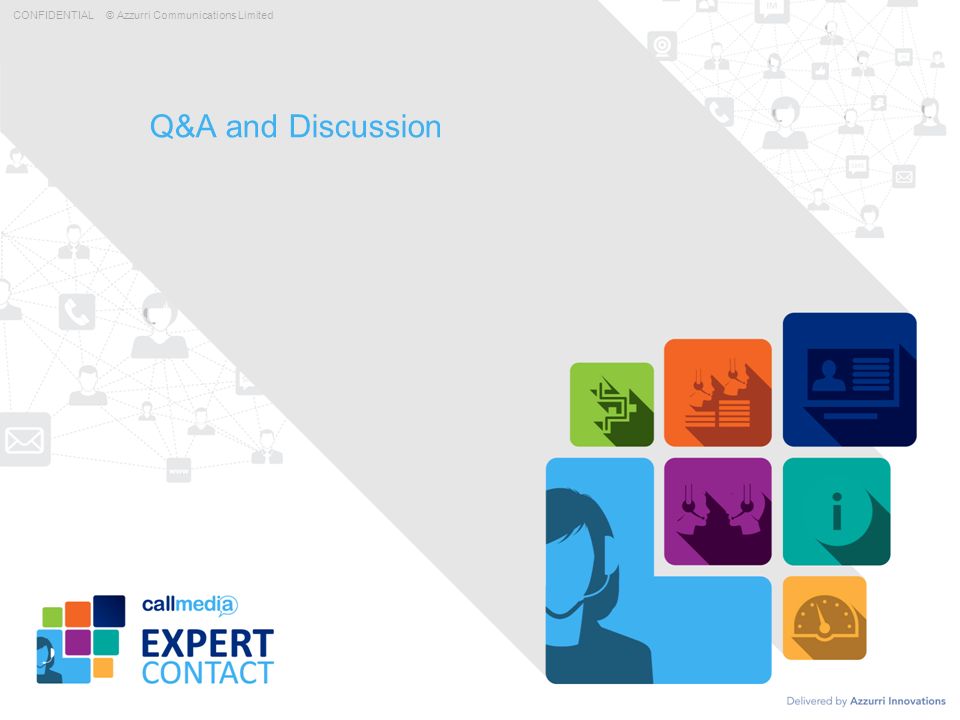 CONFIDENTIAL © Azzurri Communications Limited

Q&A and Discussion

callmedia
EXPERT
CONTACT

Delivered by Azzurri Innovations